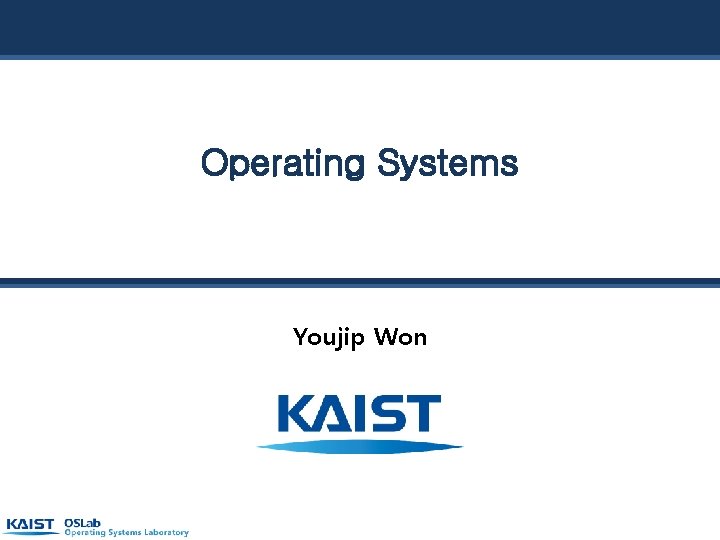 Operating Systems

Youjip Won

KAIST

KAIST OSLab Operating Systems Laboratory